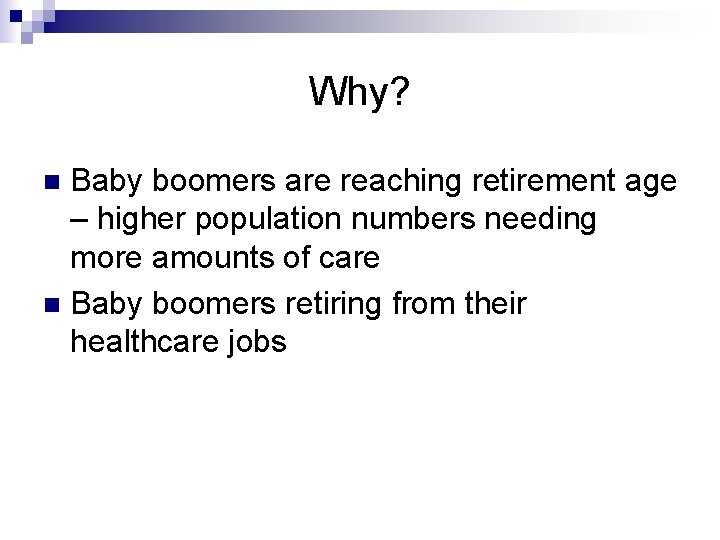 Why?

- Baby boomers are reaching retirement age – higher population numbers needing more amounts of care
- Baby boomers retiring from their healthcare jobs